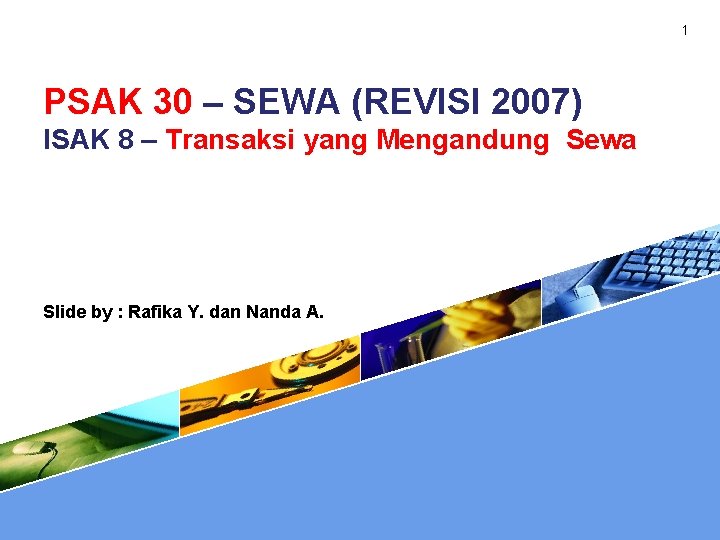 1

PSAK 30 – SEWA (REVISI 2007)
ISAK 8 – Transaksi yang Mengandung Sewa

Slide by : Rafika Y. dan Nanda A.